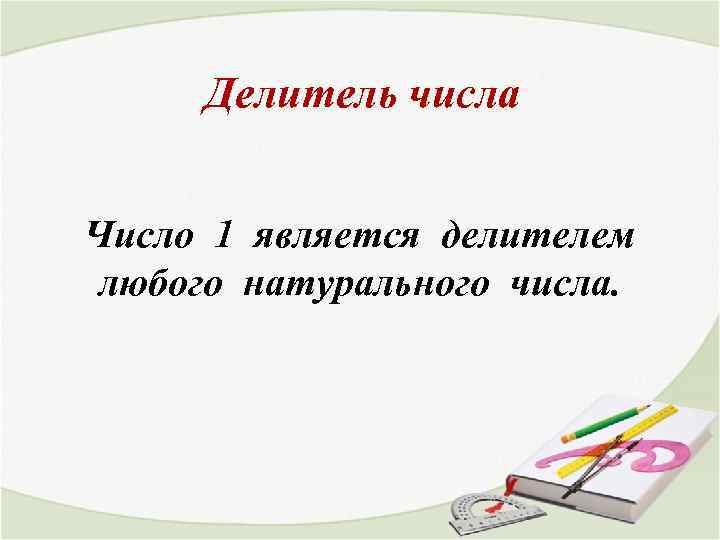 Делитель числа

Число 1 является делителем любого натурального числа.